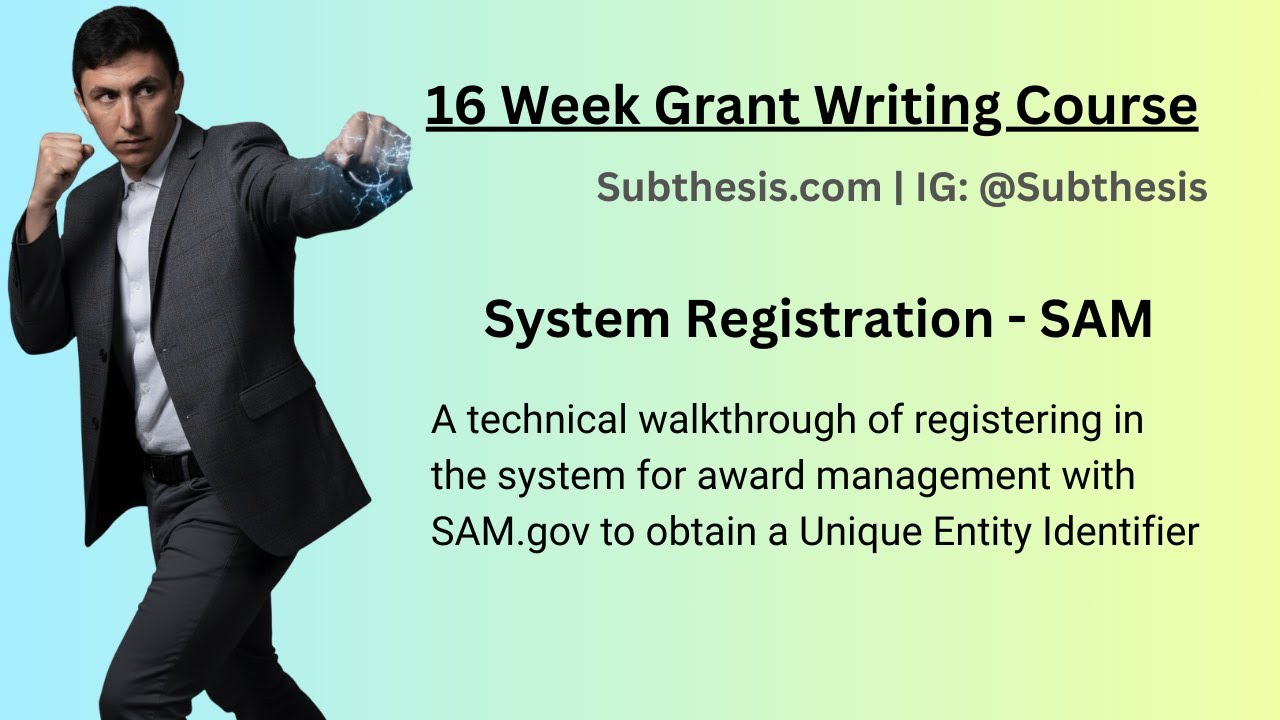 16 Week Grant Writing Course

Subthesis.com | IG: @Subthesis

System Registration - SAM

A technical walkthrough of registering in the system for award management with SAM.gov to obtain a Unique Entity Identifier